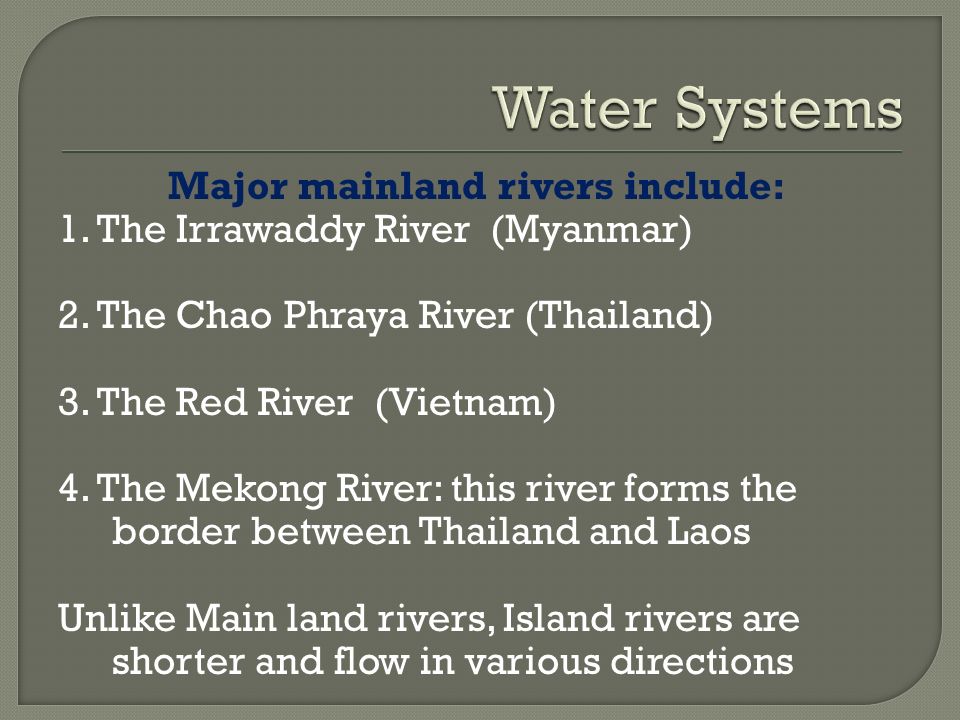 Water Systems

Major mainland rivers include:

1. The Irrawaddy River (Myanmar)

2. The Chao Phraya River (Thailand)

3. The Red River (Vietnam)

4. The Mekong River: this river forms the border between Thailand and Laos

Unlike Main land rivers, Island rivers are shorter and flow in various directions